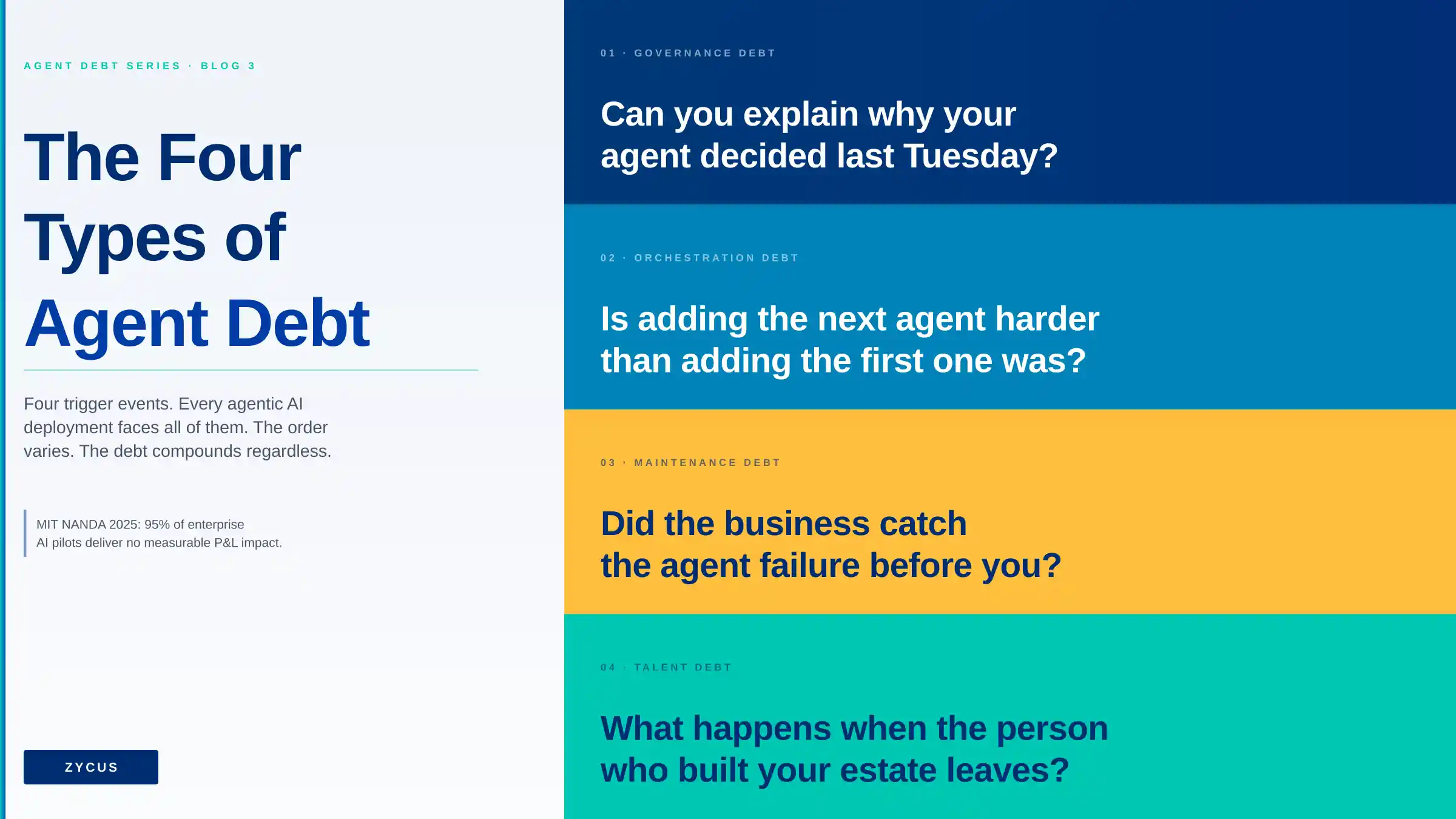 AGENT DEBT SERIES · BLOG 3

The Four Types of Agent Debt

Four trigger events. Every agentic AI deployment faces all of them. The order varies. The debt compounds regardless.

MIT NANDA 2025: 95% of enterprise AI pilots deliver no measurable P&L impact.

ZYCUS

01 · GOVERNANCE DEBT

Can you explain why your agent decided last Tuesday?

02 · ORCHESTRATION DEBT

Is adding the next agent harder than adding the first one was?

03 · MAINTENANCE DEBT

Did the business catch the agent failure before you?

04 · TALENT DEBT

What happens when the person who built your estate leaves?